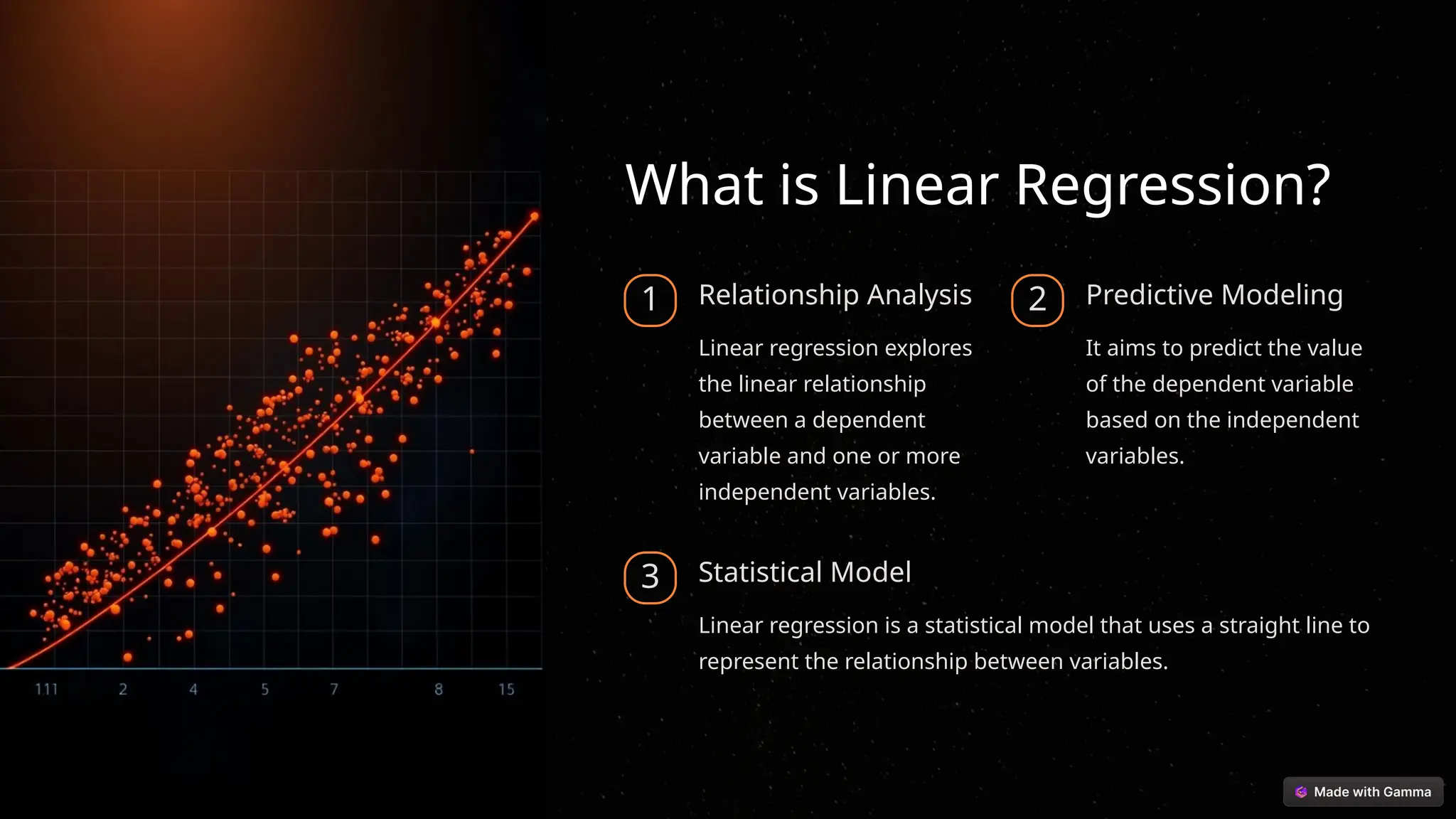 111 2 4 5 7 8 15

What is Linear Regression?

1 Relationship Analysis

Linear regression explores the linear relationship between a dependent variable and one or more independent variables.

2 Predictive Modeling

It aims to predict the value of the dependent variable based on the independent variables.

3 Statistical Model

Linear regression is a statistical model that uses a straight line to represent the relationship between variables.

Made with Gamma